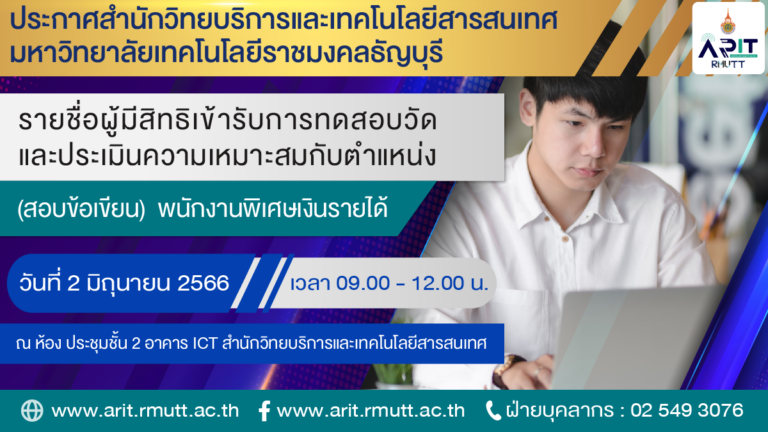 ประกาศสำนักวิทยบริการและเทคโนโลยีสารสนเทศ
มหาวิทยาลัยเทคโนโลยีราชมงคลธัญบุรี

ARIT
RMUTT

รายชื่อผู้มีสิทธิเข้ารับการทดสอบวัด
และประเมินความเหมาะสมกับตำแหน่ง

(สอบข้อเขียน) พนักงานพิเศษเงินรายได้

วันที่ 2 มิถุนายน 2566

เวลา 09.00 - 12.00 น.

ณ ห้อง ประชุมชั้น 2 อาคาร ICT สำนักวิทยบริการและเทคโนโลยีสารสนเทศ

www.arit.rmutt.ac.th www.arit.rmutt.ac.th ฝ่ายบุคลากร : 02 549 3076